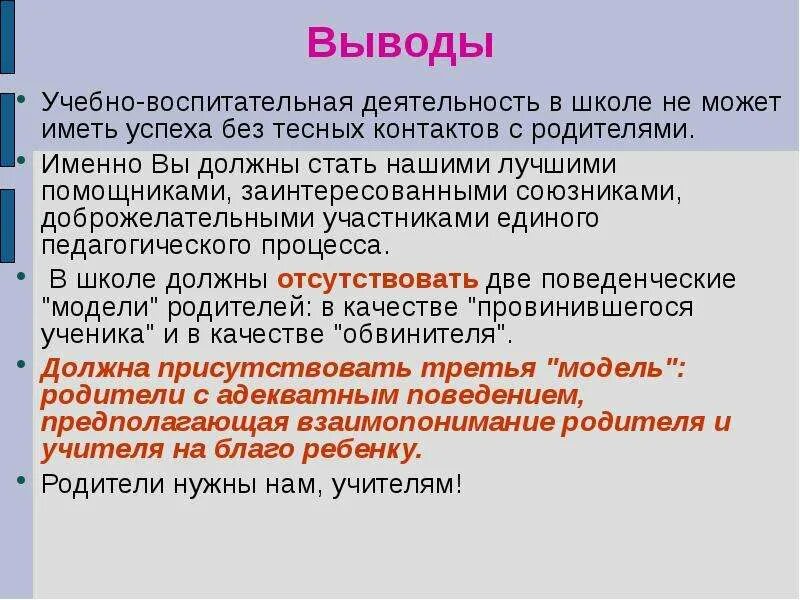 Выводы

• Учебно-воспитательная деятельность в школе не может иметь успеха без тесных контактов с родителями.

• Именно Вы должны стать нашими лучшими помощниками, заинтересованными союзниками, доброжелательными участниками единого педагогического процесса.

• В школе должны отсутствовать две поведенческие "модели" родителей: в качестве "провинившегося ученика" и в качестве "обвинителя".

• Должна присутствовать третья "модель": родители с адекватным поведением, предполагающая взаимопонимание родителя и учителя на благо ребенку.

• Родители нужны нам, учителям!